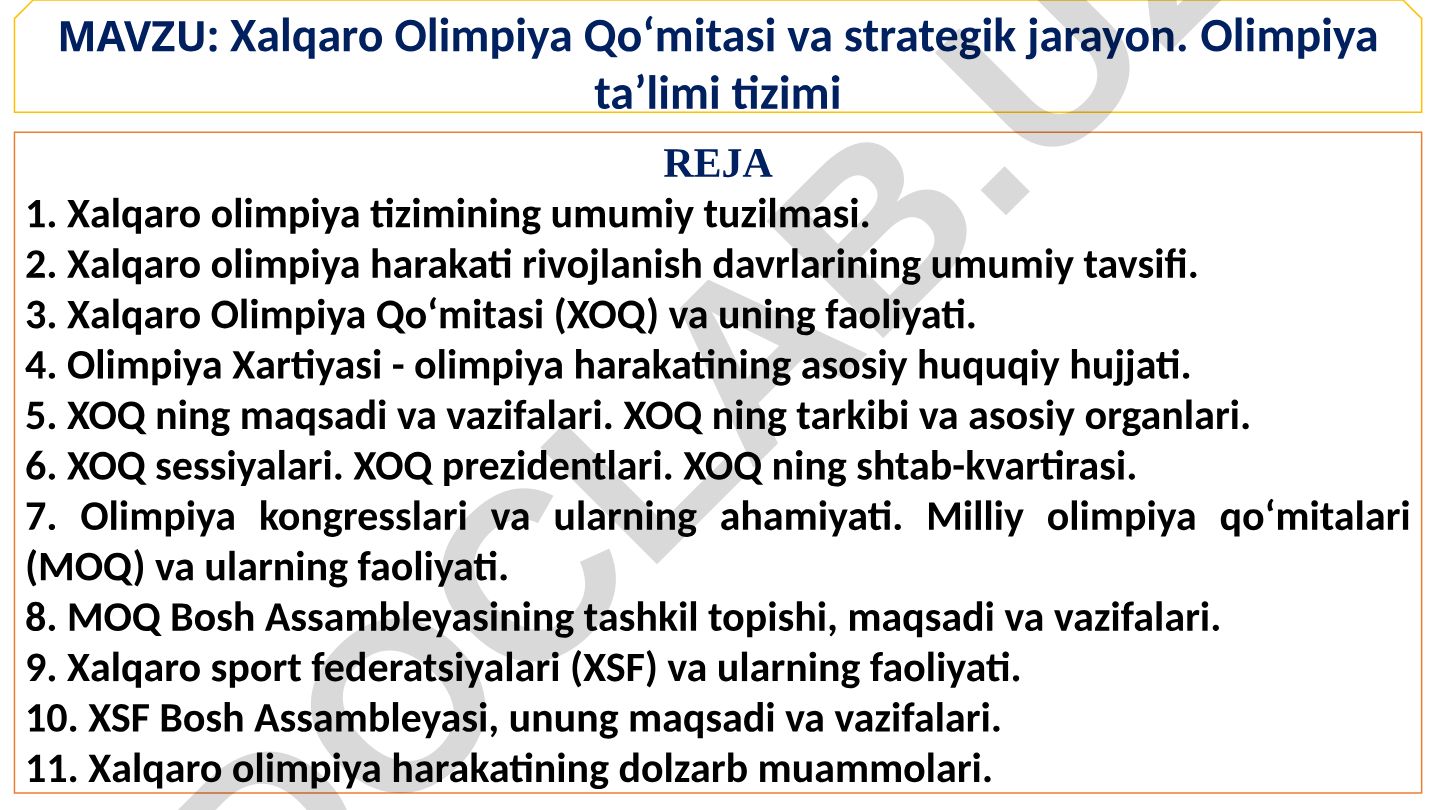 MAVZU: Xalqaro Olimpiya Qo‘mitasi va strategik jarayon. Olimpiya ta’limi tizimi

REJA

1. Xalqaro olimpiya tizimining umumiy tuzilmasi.
2. Xalqaro olimpiya harakati rivojlanish davrlarining umumiy tavsifi.
3. Xalqaro Olimpiya Qo‘mitasi (XOQ) va uning faoliyati.
4. Olimpiya Xartiyasi - olimpiya harakatining asosiy huquqiy hujjati.
5. XOQ ning maqsadi va vazifalari. XOQ ning tarkibi va asosiy organlari.
6. XOQ sessiyalari. XOQ prezidentlari. XOQ ning shtab-kvartirasi.
7. Olimpiya kongresslari va ularning ahamiyati. Milliy olimpiya qo‘mitalari (MOQ) va ularning faoliyati.
8. MOQ Bosh Assambleyasining tashkil topishi, maqsadi va vazifalari.
9. Xalqaro sport federatsiyalari (XSF) va ularning faoliyati.
10. XSF Bosh Assambleyasi, unung maqsadi va vazifalari.
11. Xalqaro olimpiya harakatining dolzarb muammolari.

DOCLAB.UZ